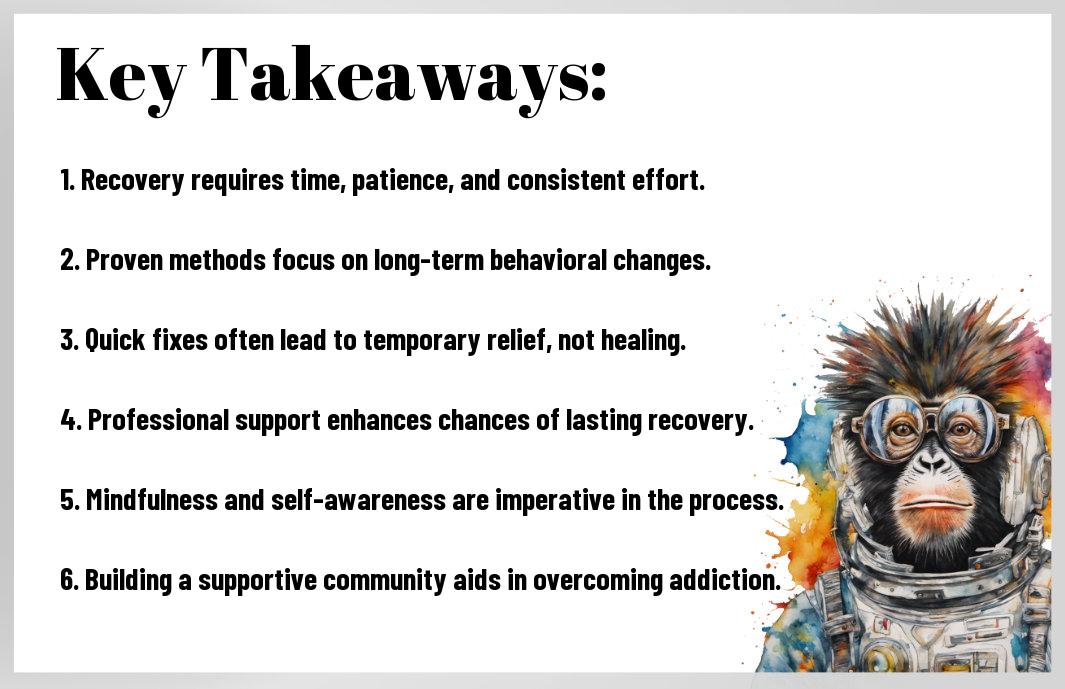 Key Takeaways:

1. Recovery requires time, patience, and consistent effort.

2. Proven methods focus on long-term behavioral changes.

3. Quick fixes often lead to temporary relief, not healing.

4. Professional support enhances chances of lasting recovery.

5. Mindfulness and self-awareness are imperative in the process.

6. Building a supportive community aids in overcoming addiction.